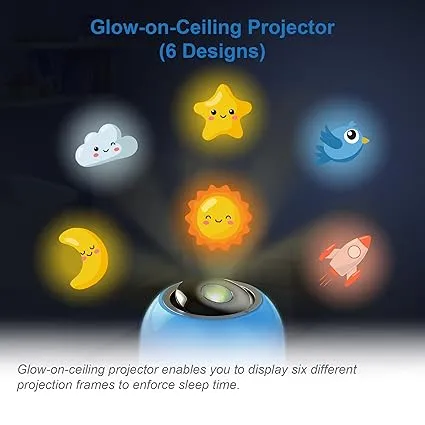 Glow-on-Ceiling Projector
(6 Designs)

Glow-on-ceiling projector enables you to display six different projection frames to enforce sleep time.